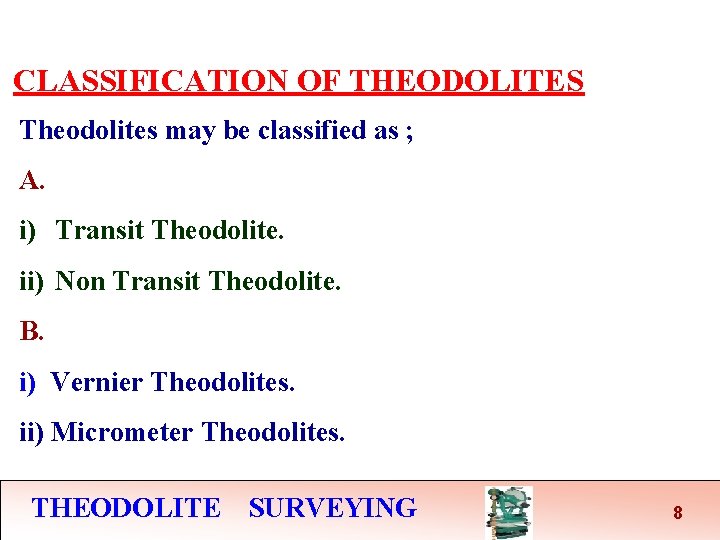 CLASSIFICATION OF THEODOLITES

Theodolites may be classified as ;

A.

i) Transit Theodolite.

ii) Non Transit Theodolite.

B.

i) Vernier Theodolites.

ii) Micrometer Theodolites.

THEODOLITE SURVEYING

8